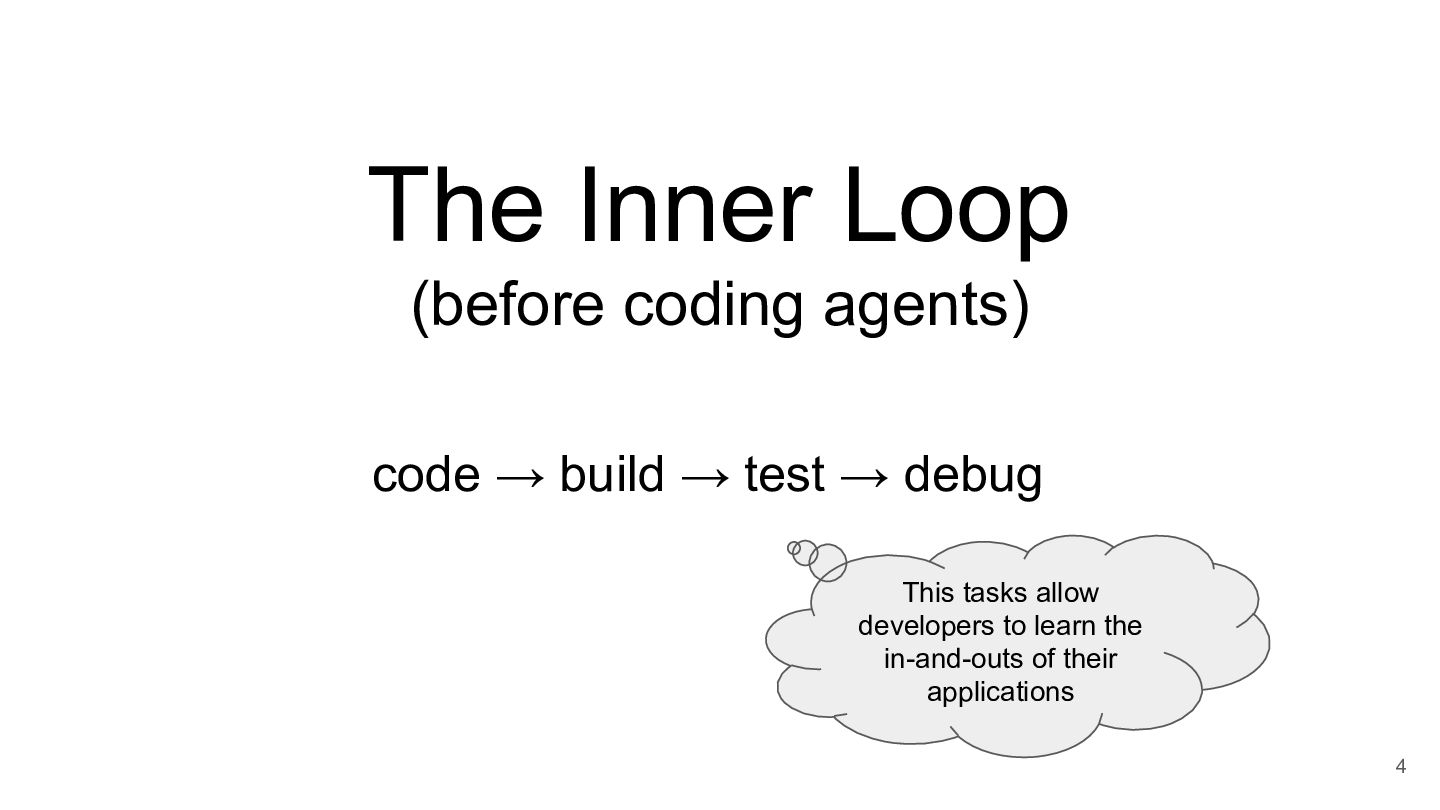 The Inner Loop
(before coding agents)

code → build → test → debug

This tasks allow developers to learn the in-and-outs of their applications

4